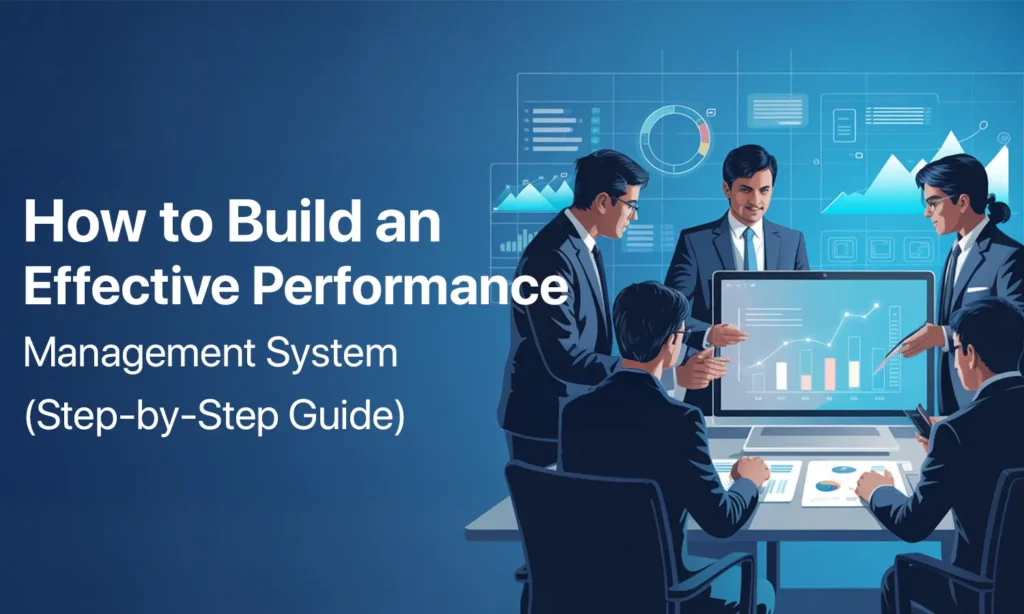 How to Build an Effective Performance Management System (Step-by-Step Guide)